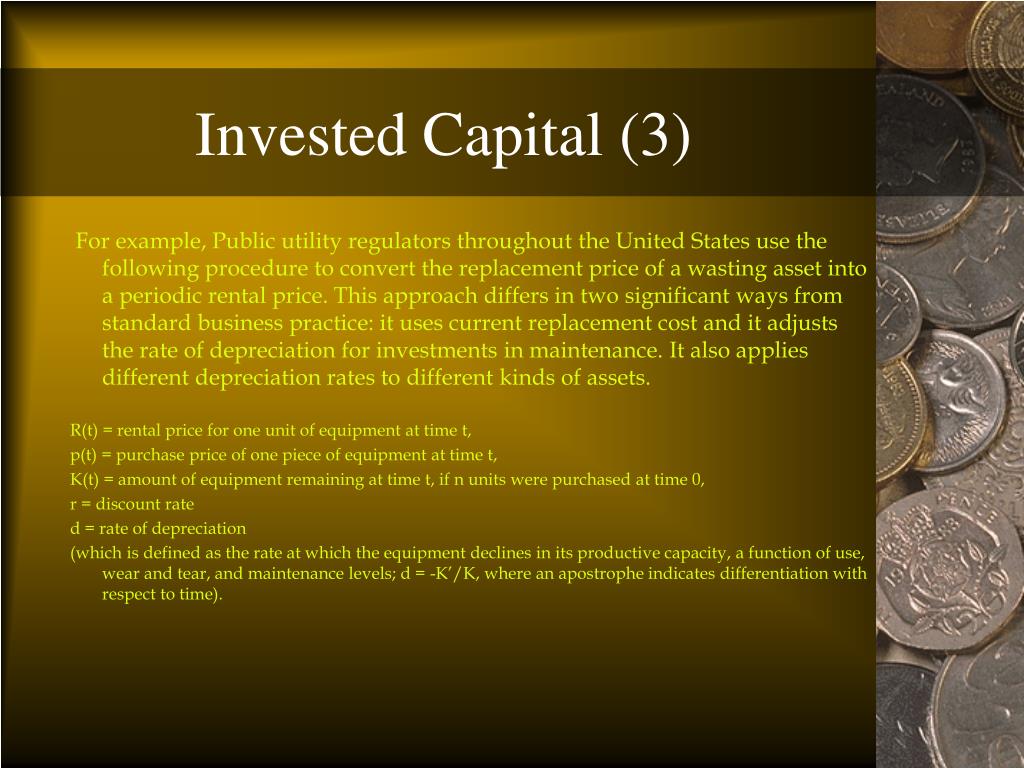 Invested Capital (3)

For example, Public utility regulators throughout the United States use the following procedure to convert the replacement price of a wasting asset into a periodic rental price. This approach differs in two significant ways from standard business practice: it uses current replacement cost and it adjusts the rate of depreciation for investments in maintenance. It also applies different depreciation rates to different kinds of assets.

R(t) = rental price for one unit of equipment at time t,

p(t) = purchase price of one piece of equipment at time t,

K(t) = amount of equipment remaining at time t, if n units were purchased at time 0,

r = discount rate

d = rate of depreciation

(which is defined as the rate at which the equipment declines in its productive capacity, a function of use, wear and tear, and maintenance levels; d = -K'/K, where an apostrophe indicates differentiation with respect to time).